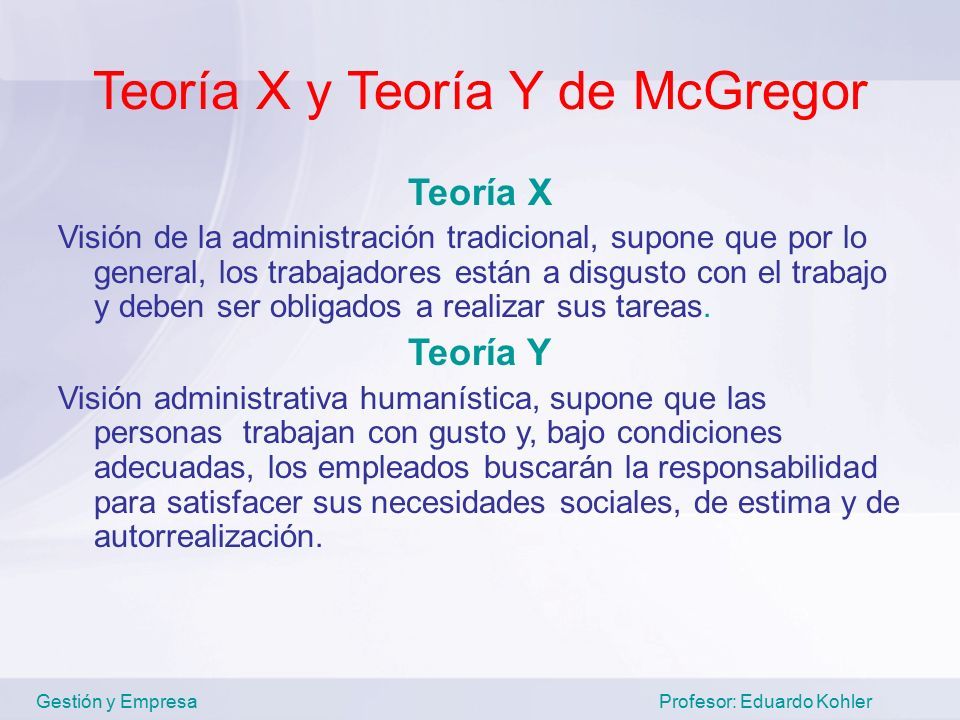 Teoría X y Teoría Y de McGregor

Teoría X

Visión de la administración tradicional, supone que por lo general, los trabajadores están a disgusto con el trabajo y deben ser obligados a realizar sus tareas.

Teoría Y

Visión administrativa humanística, supone que las personas trabajan con gusto y, bajo condiciones adecuadas, los empleados buscarán la responsabilidad para satisfacer sus necesidades sociales, de estima y de autorrealización.

Gestión y Empresa

Profesor: Eduardo Kohler